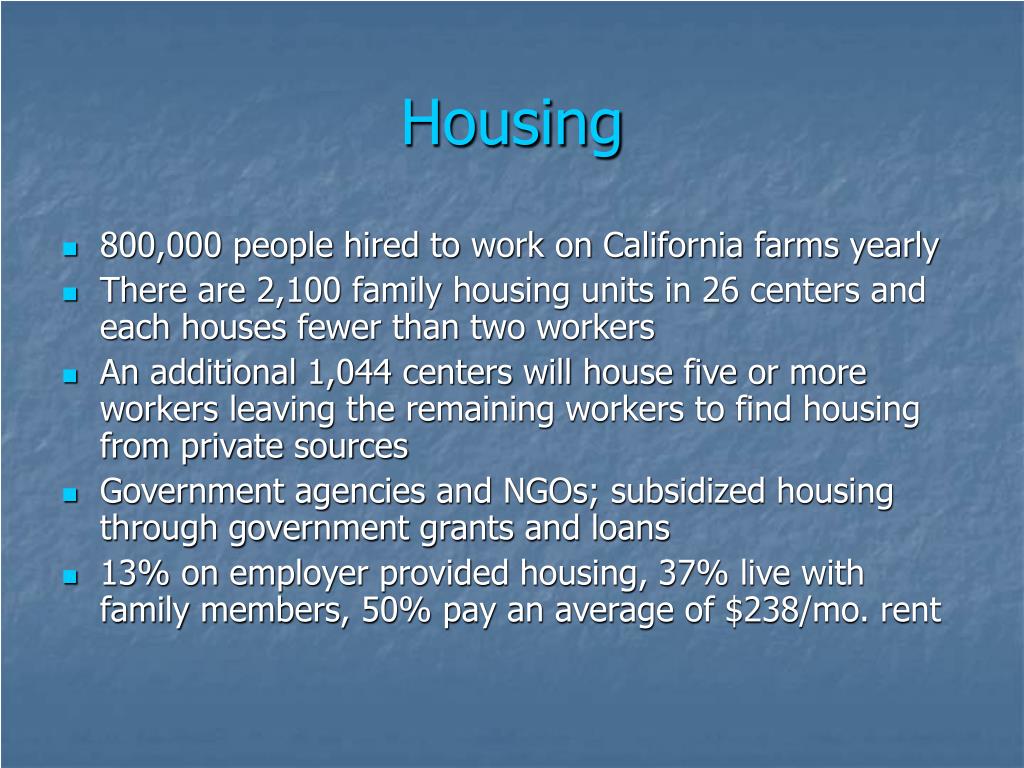 Housing

- 800,000 people hired to work on California farms yearly
- There are 2,100 family housing units in 26 centers and each houses fewer than two workers
- An additional 1,044 centers will house five or more workers leaving the remaining workers to find housing from private sources
- Government agencies and NGOs; subsidized housing through government grants and loans
- 13% on employer provided housing, 37% live with family members, 50% pay an average of \$238/mo. rent